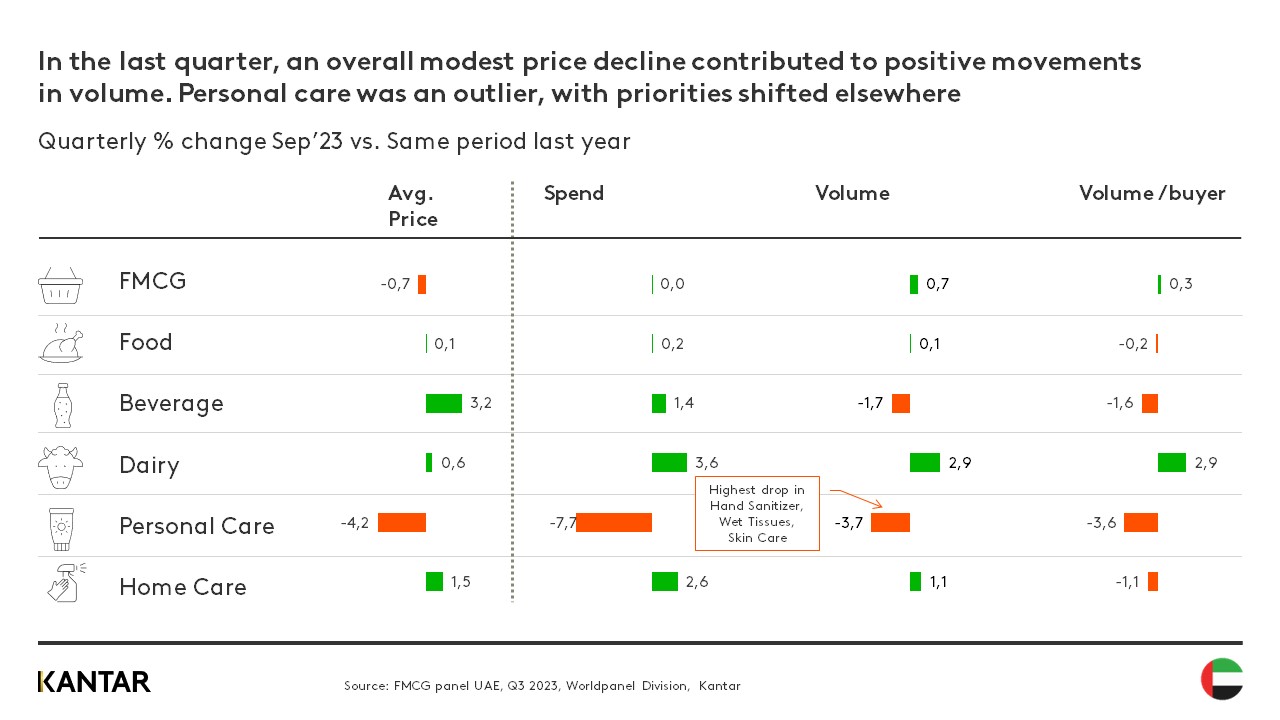 In the last quarter, an overall modest price decline contributed to positive movements in volume. Personal care was an outlier, with priorities shifted elsewhere

Quarterly % change Sep'23 vs. Same period last year

| | Avg. Price | Spend | Volume | Volume /buyer |
|---|---|---|---|---|
| FMCG | -0,7 | 0,0 | 0,7 | 0,3 |
| Food | 0,1 | 0,2 | 0,1 | -0,2 |
| Beverage | 3,2 | 1,4 | -1,7 | -1,6 |
| Dairy | 0,6 | 3,6 | 2,9 | 2,9 |
| Personal Care | -4,2 | -7,7 | -3,7 | -3,6 |
| Home Care | 1,5 | 2,6 | 1,1 | -1,1 |

Highest drop in Hand Sanitizer, Wet Tissues, Skin Care

KANTAR

Source: FMCG panel UAE, Q3 2023, Worldpanel Division, Kantar